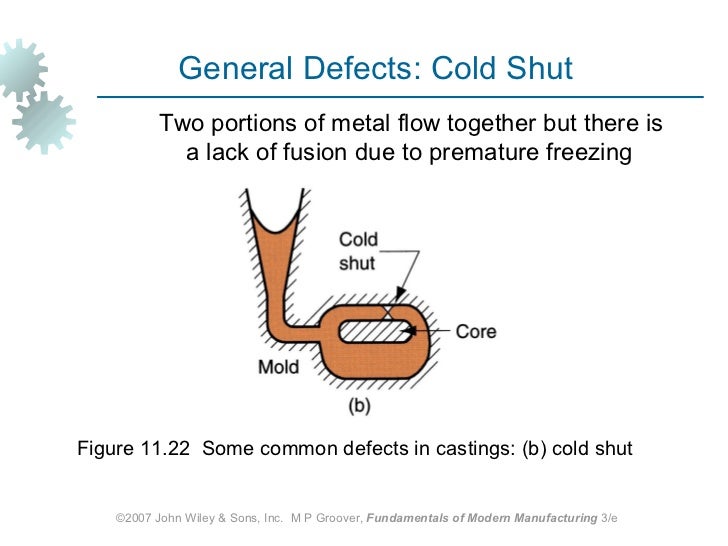 General Defects: Cold Shut

Two portions of metal flow together but there is a lack of fusion due to premature freezing

Cold shut

Core

Mold

(b)

Figure 11.22 Some common defects in castings: (b) cold shut

©2007 John Wiley & Sons, Inc. M P Groover, Fundamentals of Modern Manufacturing 3/e